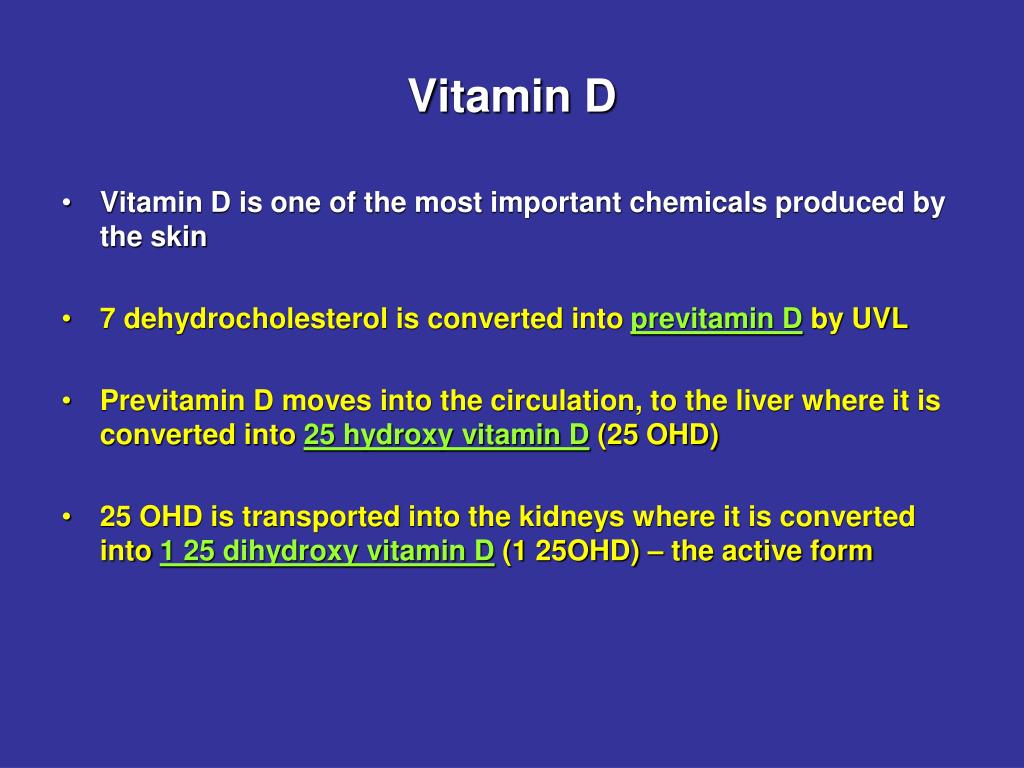 Vitamin D

• Vitamin D is one of the most important chemicals produced by the skin

• 7 dehydrocholesterol is converted into previtamin D by UVL

• Previtamin D moves into the circulation, to the liver where it is converted into 25 hydroxy vitamin D (25 OHD)

• 25 OHD is transported into the kidneys where it is converted into 1 25 dihydroxy vitamin D (1 25OHD) – the active form